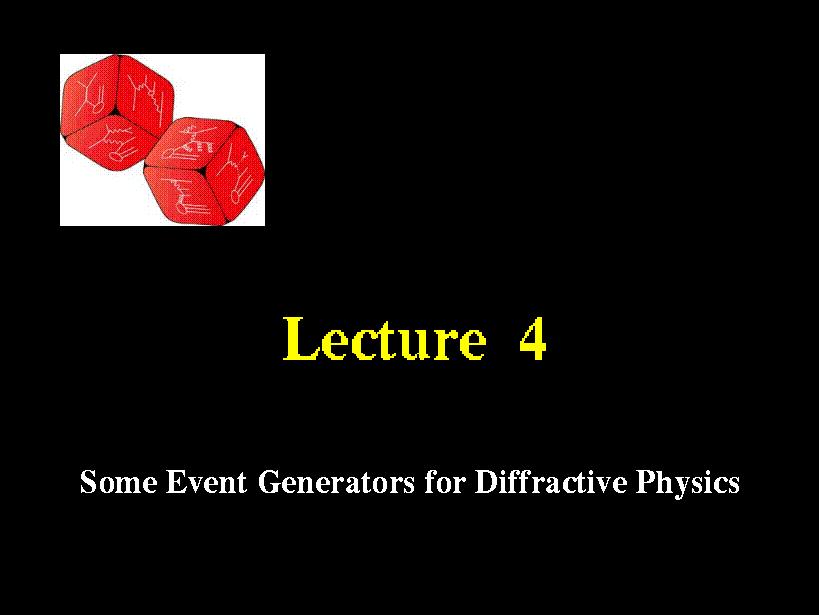 Lecture 4

Some Event Generators for Diffractive Physics